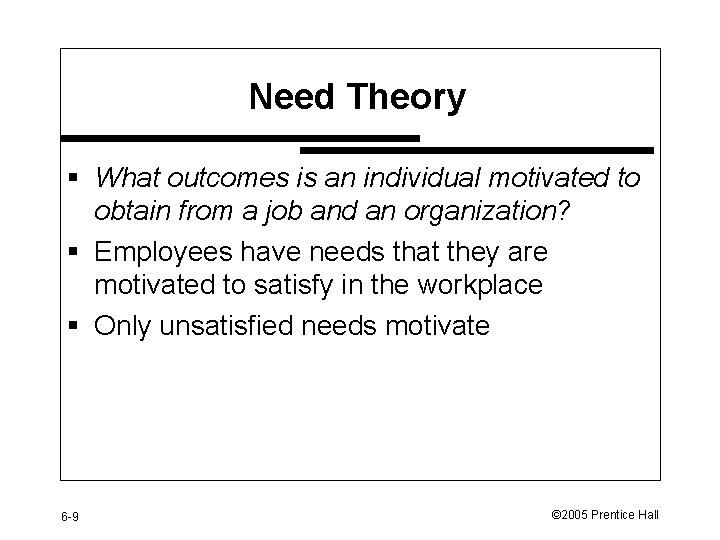 Need Theory

▪ What outcomes is an individual motivated to obtain from a job and an organization?

▪ Employees have needs that they are motivated to satisfy in the workplace

▪ Only unsatisfied needs motivate

6-9

©2005 Prentice Hall